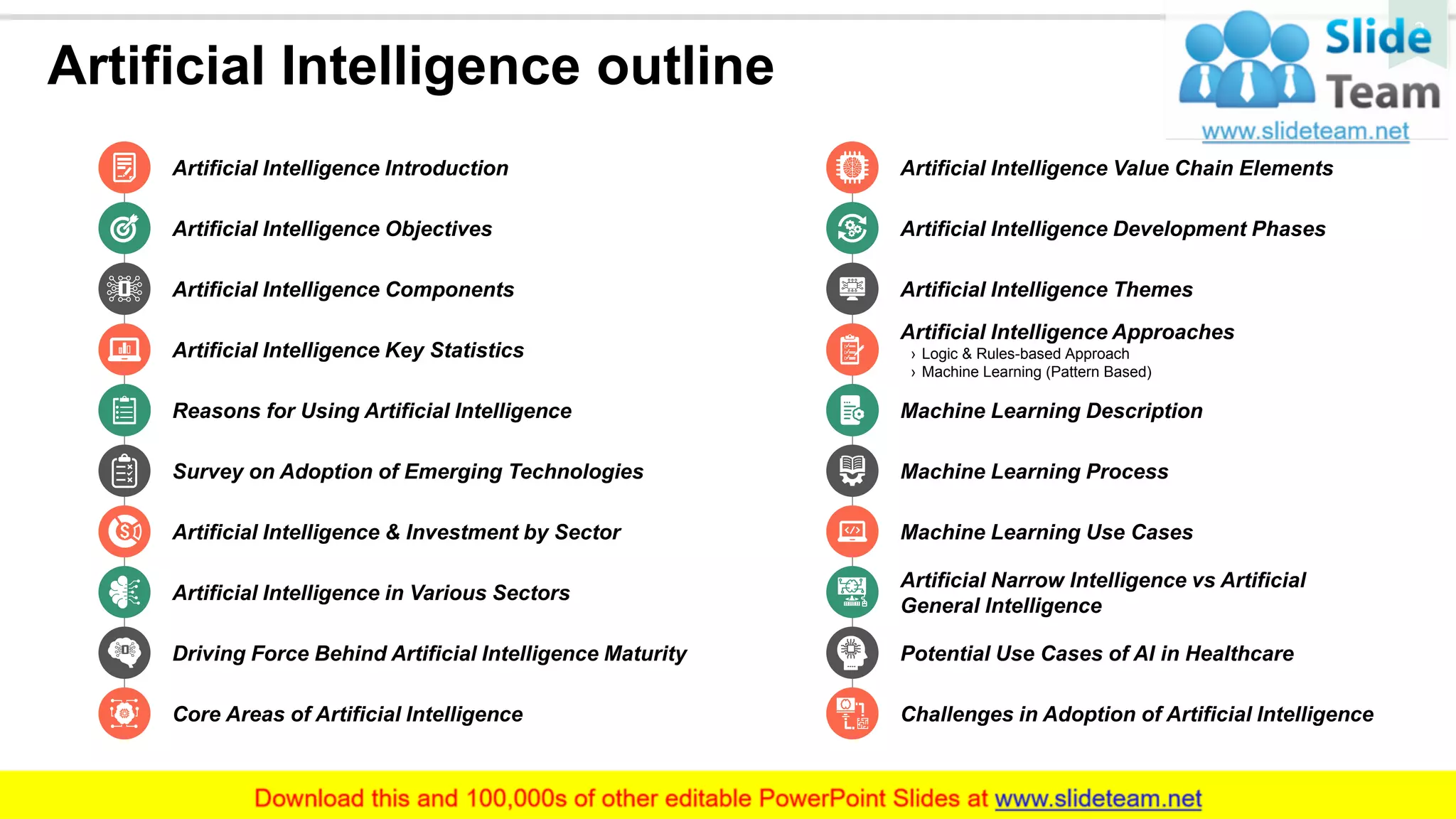 Artificial Intelligence outline

Slide Team
www.slideteam.net

Artificial Intelligence Introduction

Artificial Intelligence Objectives

Artificial Intelligence Components

Artificial Intelligence Key Statistics

Reasons for Using Artificial Intelligence

Survey on Adoption of Emerging Technologies

Artificial Intelligence & Investment by Sector

Artificial Intelligence in Various Sectors

Driving Force Behind Artificial Intelligence Maturity

Core Areas of Artificial Intelligence

Artificial Intelligence Value Chain Elements

Artificial Intelligence Development Phases

Artificial Intelligence Themes

Artificial Intelligence Approaches
› Logic & Rules-based Approach
› Machine Learning (Pattern Based)

Machine Learning Description

Machine Learning Process

Machine Learning Use Cases

Artificial Narrow Intelligence vs Artificial General Intelligence

Potential Use Cases of AI in Healthcare

Challenges in Adoption of Artificial Intelligence

Download this and 100,000s of other editable PowerPoint Slides at www.slideteam.net